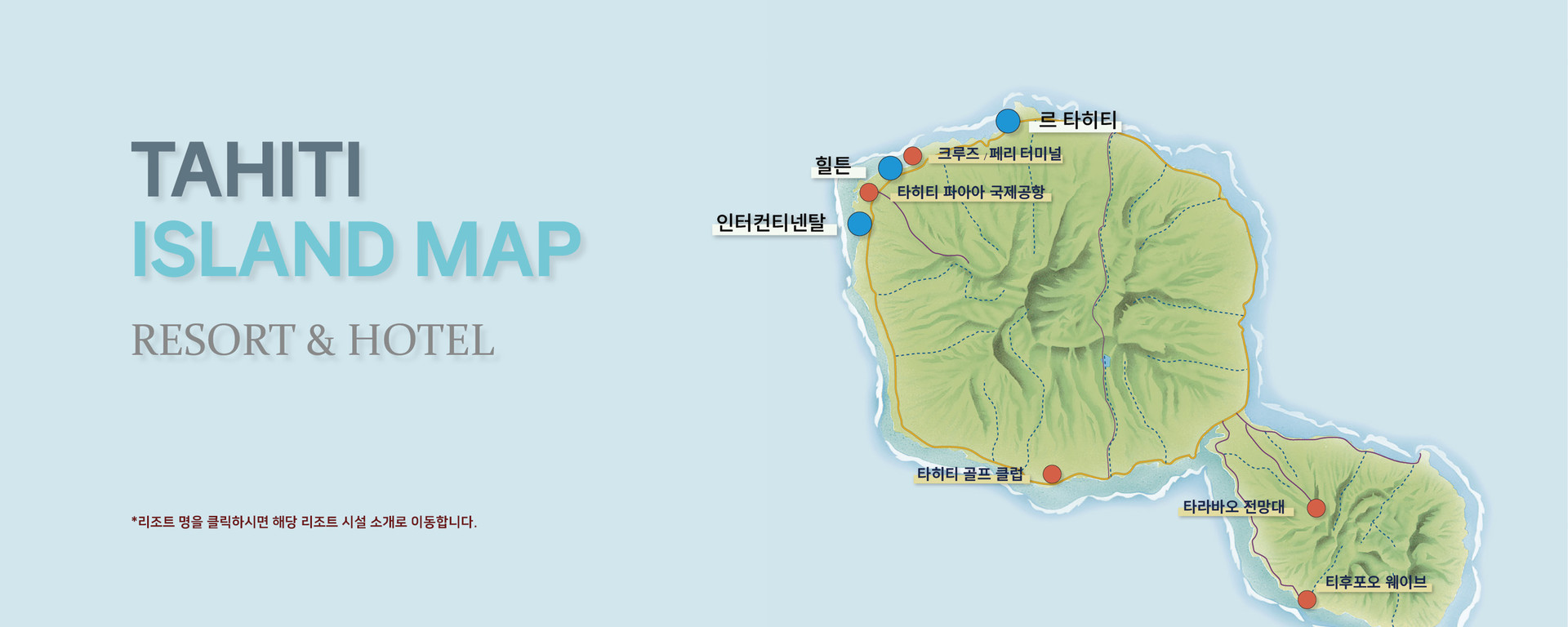 TAHITI
ISLAND MAP
RESORT & HOTEL

*리조트 명을 클릭하시면 해당 리조트 시설 소개로 이동합니다.

르 타히티
크루즈 / 페리 터미널
힐튼
타히티 파아아 국제공항
인터컨티넨탈
타히티 골프 클럽
타라바오 전망대
티후포오 웨이브